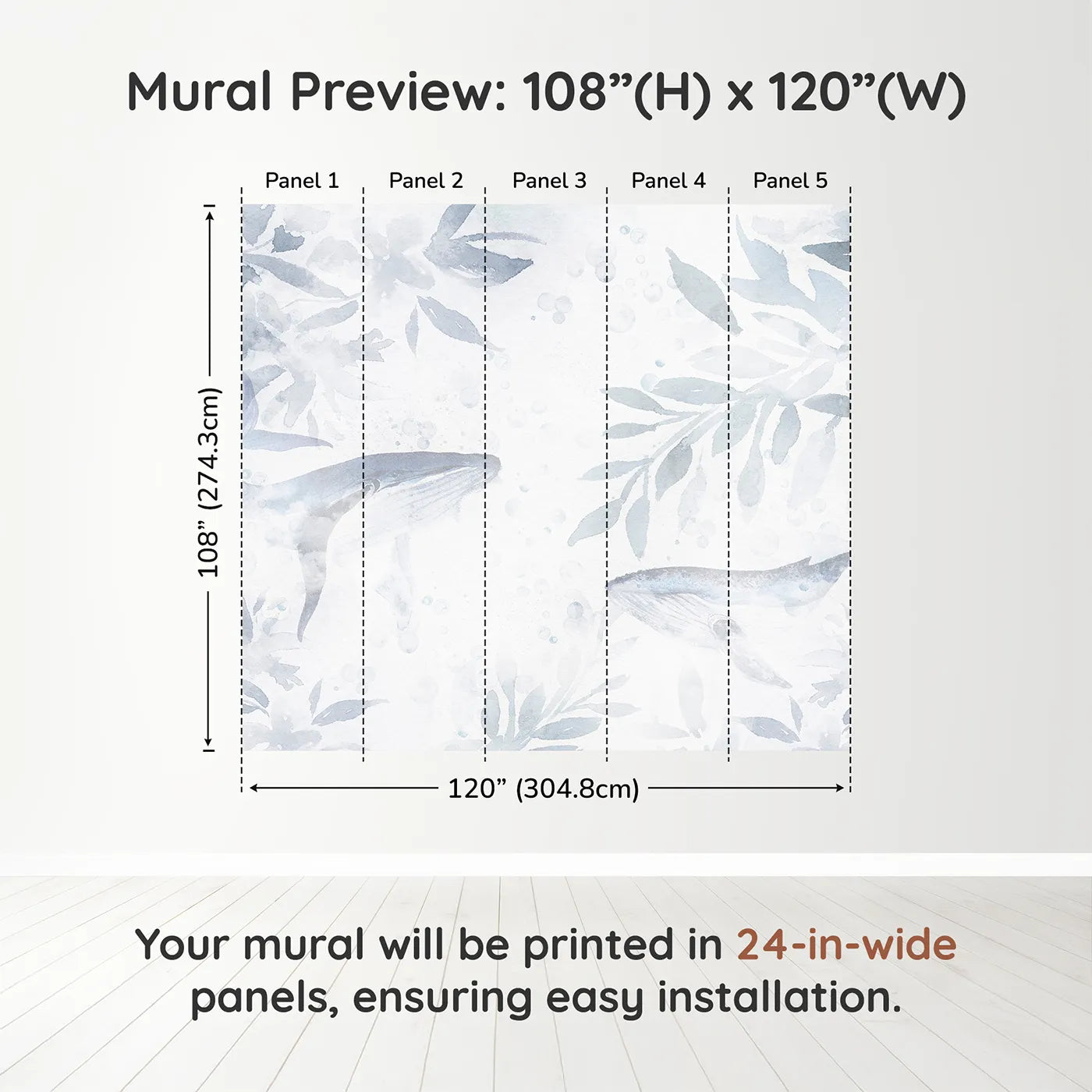 Mural Preview: 108”(H) x 120”(W)

Panel 1
Panel 2
Panel 3
Panel 4
Panel 5

108” (274.3cm)

120” (304.8cm)

Your mural will be printed in 24-in-wide panels, ensuring easy installation.